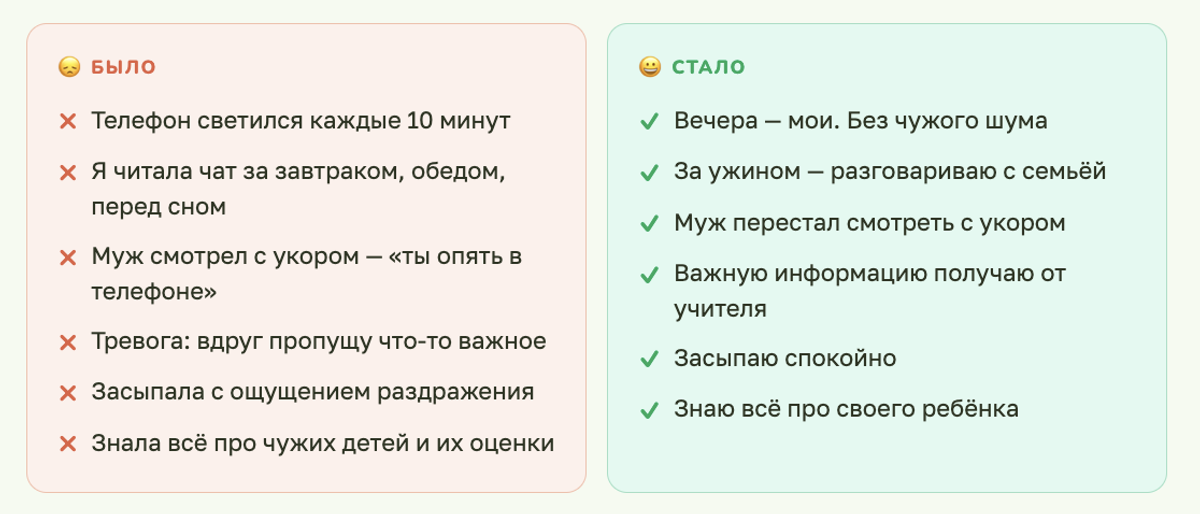 😞 БЫЛО

✕ Телефон светился каждые 10 минут

✕ Я читала чат за завтраком, обедом, перед сном

✕ Муж смотрел с укором — «ты опять в телефоне»

✕ Тревога: вдруг пропущу что-то важное

✕ Засыпала с ощущением раздражения

✕ Знала всё про чужих детей и их оценки

😀 СТАЛО

✓ Вечера — мои. Без чужого шума

✓ За ужином — разговариваю с семьёй

✓ Муж перестал смотреть с укором

✓ Важную информацию получаю от учителя

✓ Засыпаю спокойно

✓ Знаю всё про своего ребёнка